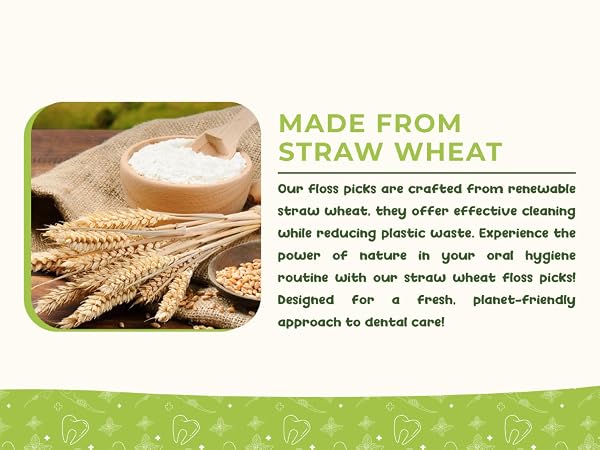 MADE FROM STRAW WHEAT

Our floss picks are crafted from renewable straw wheat, they offer effective cleaning while reducing plastic waste. Experience the power of nature in your oral hygiene routine with our straw wheat floss picks! Designed for a fresh, planet-friendly approach to dental care!